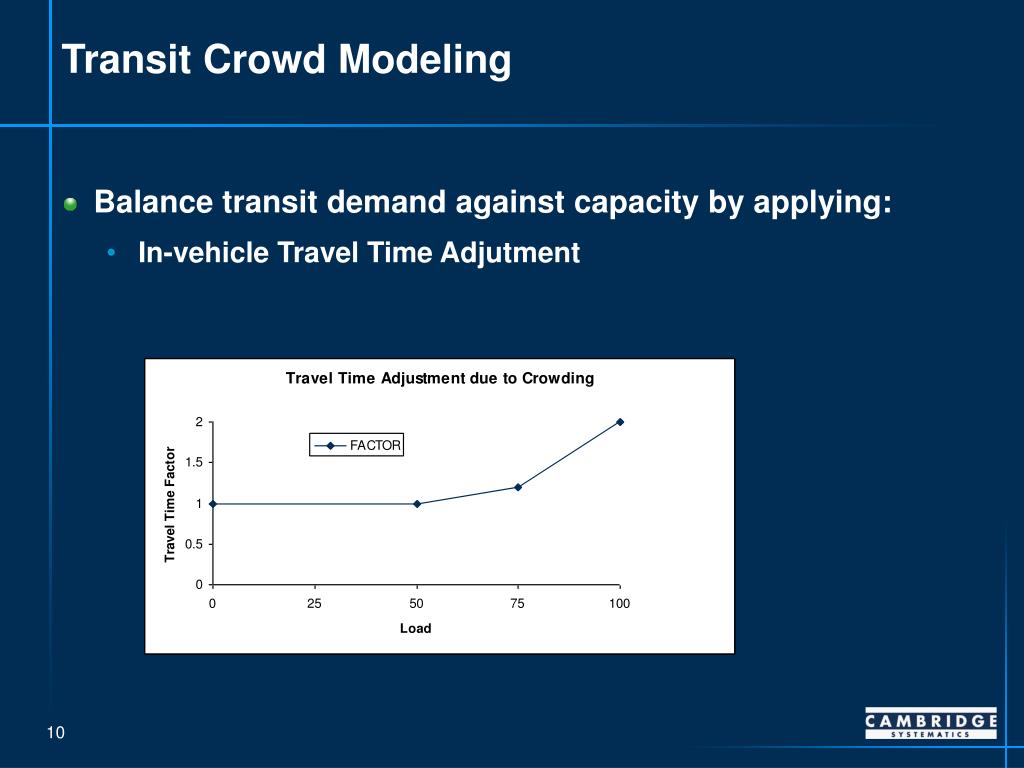 Transit Crowd Modeling

Balance transit demand against capacity by applying:

• In-vehicle Travel Time Adjutment

Travel Time Adjustment due to Crowding

FACTOR

Travel Time Factor

2
1.5
1
0.5
0

0 25 50 75 100

Load

10

CAMBRIDGE SYSTEMATICS